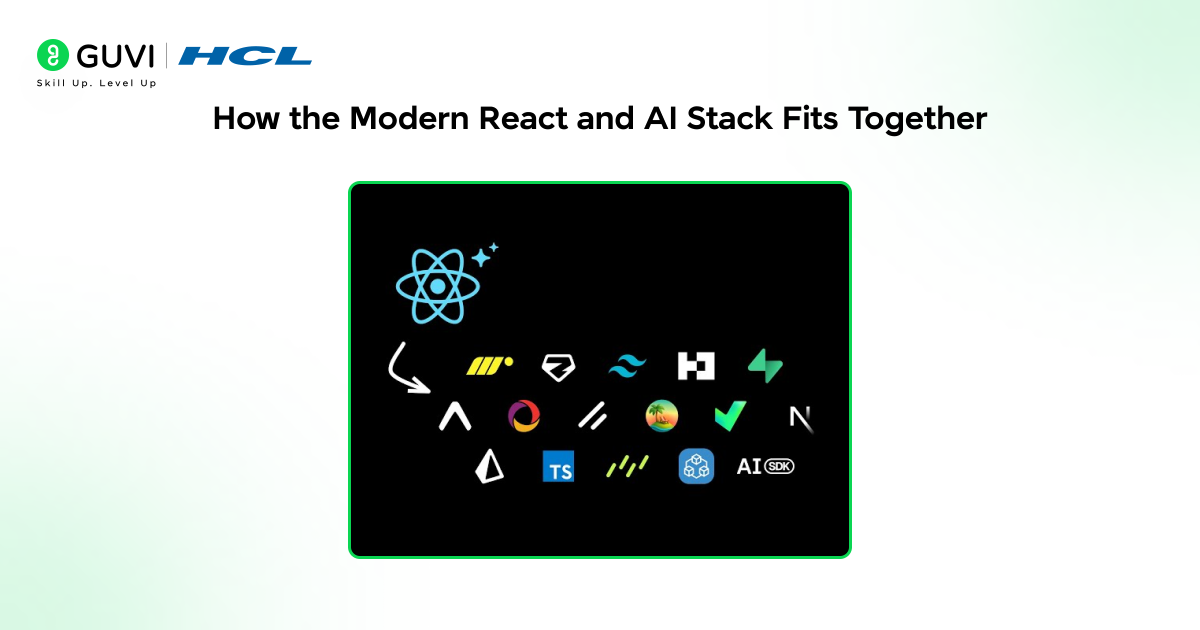 GUVI | HCL
Skill Up. Level Up

How the Modern React and AI Stack Fits Together

TS

AI SDK